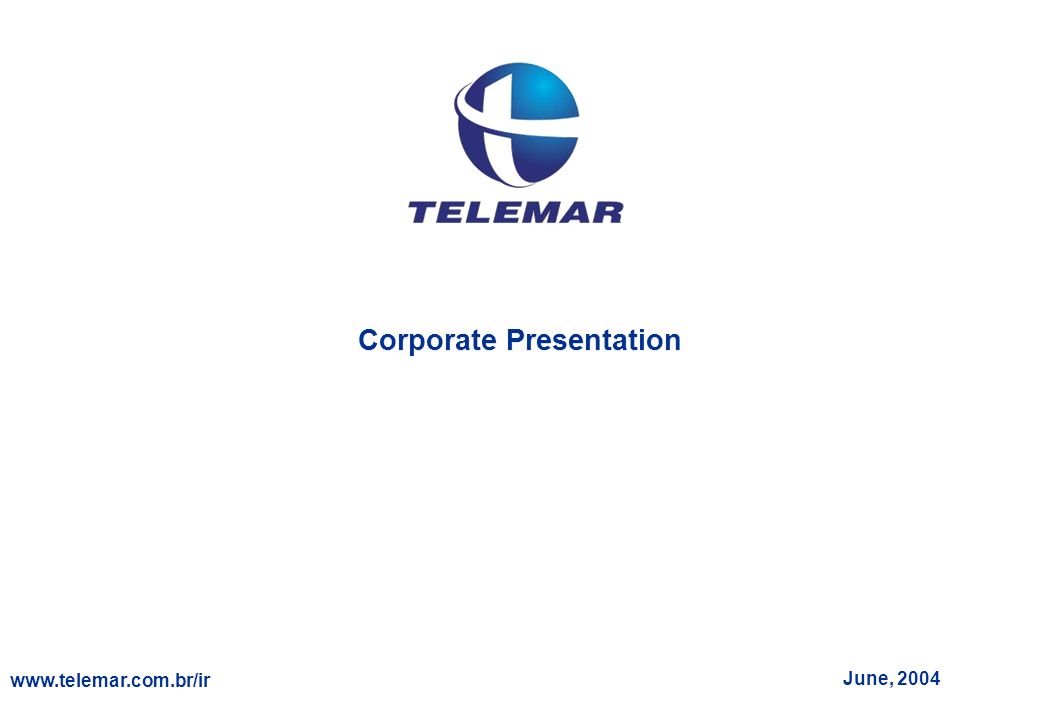 TELEMAR

Corporate Presentation

www.telemar.com.br/ir

June, 2004